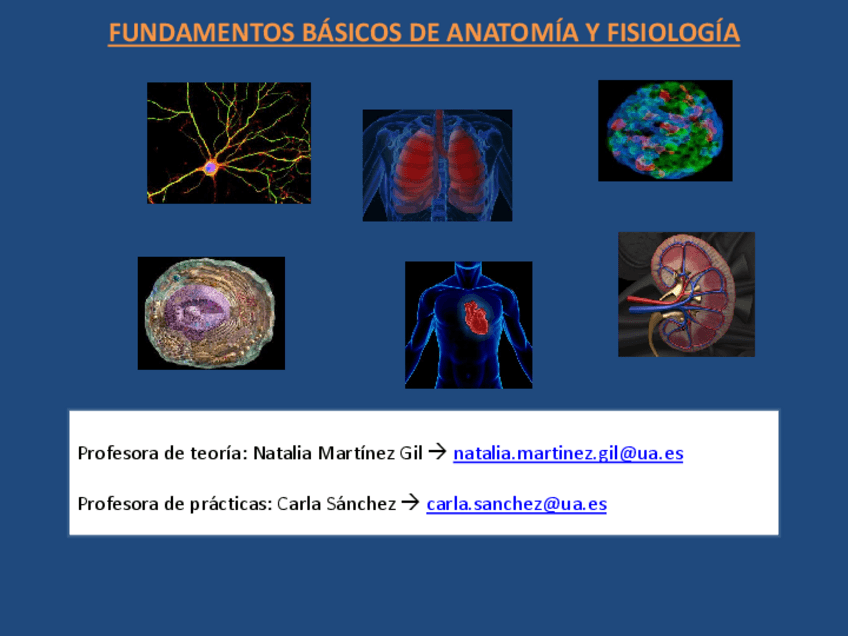 FUNDAMENTOS BÁSICOS DE ANATOMÍA Y FISIOLOGÍA

Profesora de teoría: Natalia Martínez Gil → natalia.martinez.gil@ua.es

Profesora de prácticas: Carla Sánchez → carla.sanchez@ua.es